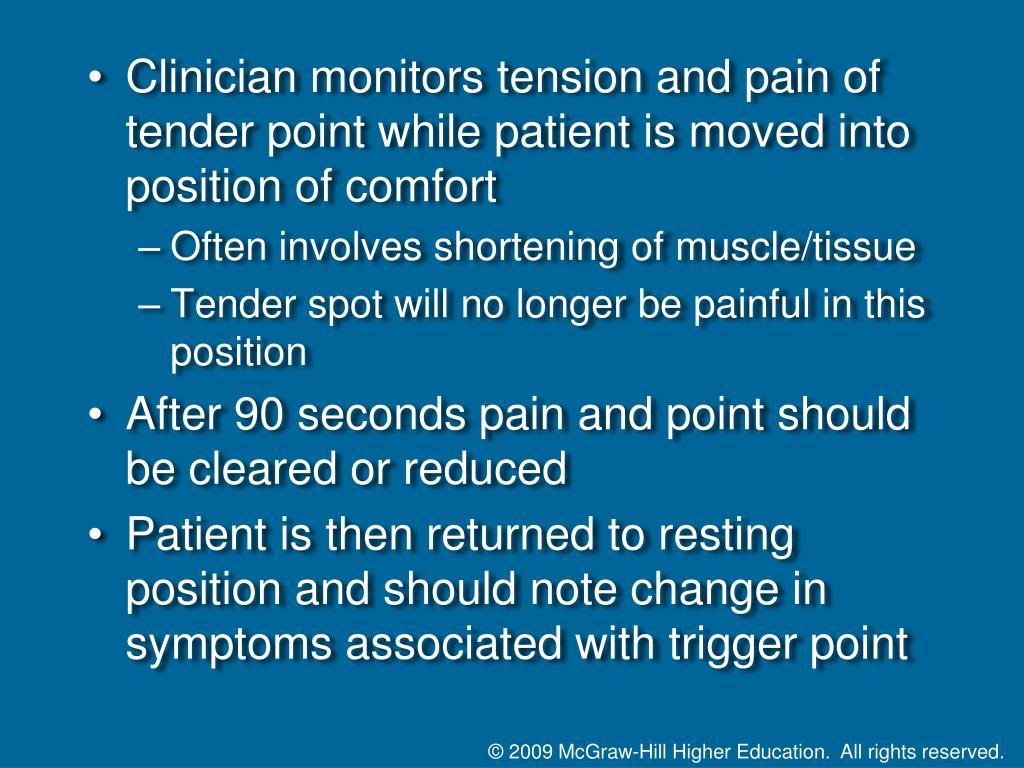 • Clinician monitors tension and pain of tender point while patient is moved into position of comfort

– Often involves shortening of muscle/tissue

– Tender spot will no longer be painful in this position

• After 90 seconds pain and point should be cleared or reduced

• Patient is then returned to resting position and should note change in symptoms associated with trigger point

© 2009 McGraw-Hill Higher Education. All rights reserved.